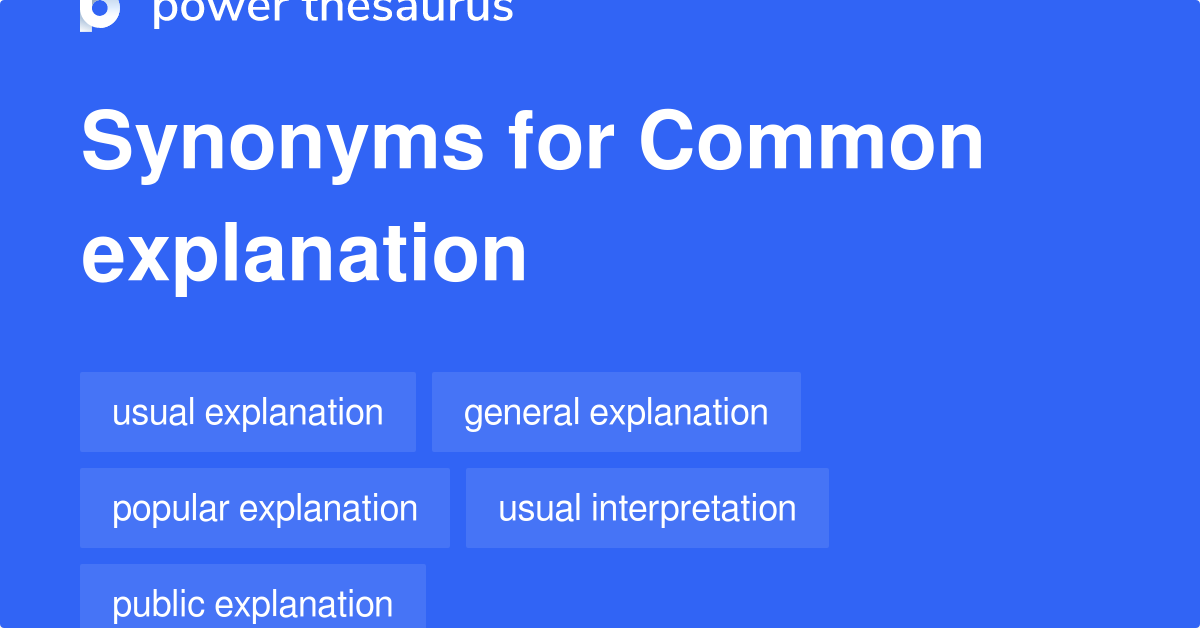 power thesaurus

Synonyms for Common explanation

usual explanation
general explanation
popular explanation
usual interpretation
public explanation